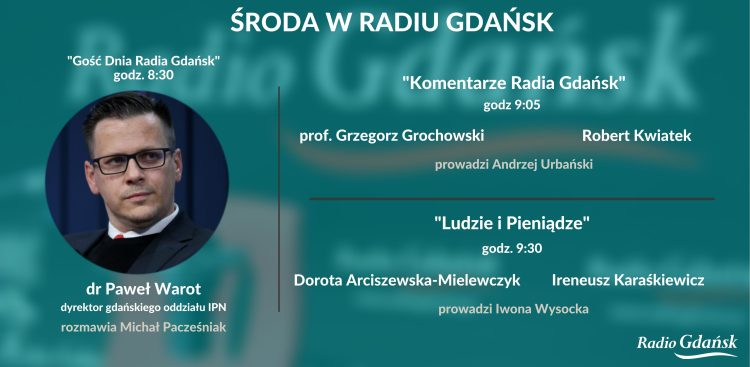 ŚRODA W RADIU GDAŃSK

"Gość Dnia Radia Gdańsk"
godz. 8:30

dr Paweł Warot
dyrektor gdańskiego oddziału IPN
rozmawia Michał Pacześniak

"Komentarze Radia Gdańsk"
godz 9:05

prof. Grzegorz Grochowski

Robert Kwiatek

prowadzi Andrzej Urbański

"Ludzie i Pieniądze"
godz. 9:30

Dorota Arciszewska-Mielewczyk

Ireneusz Karaśkiewicz

prowadzi Iwona Wysocka

Radio Gdańsk